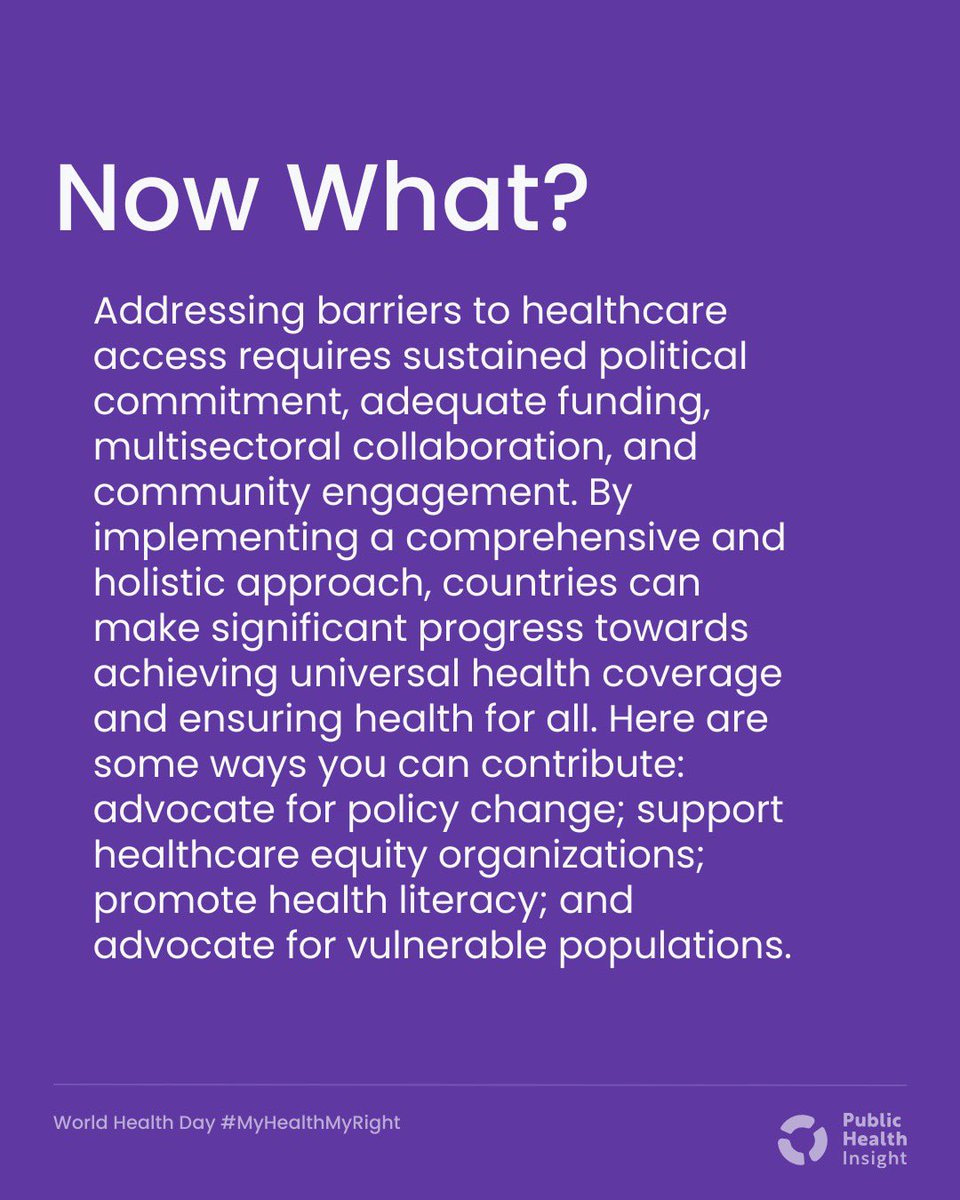 Now What?

Addressing barriers to healthcare access requires sustained political commitment, adequate funding, multisectoral collaboration, and community engagement. By implementing a comprehensive and holistic approach, countries can make significant progress towards achieving universal health coverage and ensuring health for all. Here are some ways you can contribute: advocate for policy change; support healthcare equity organizations; promote health literacy; and advocate for vulnerable populations.

World Health Day #MyHealthMyRight

Public Health Insight